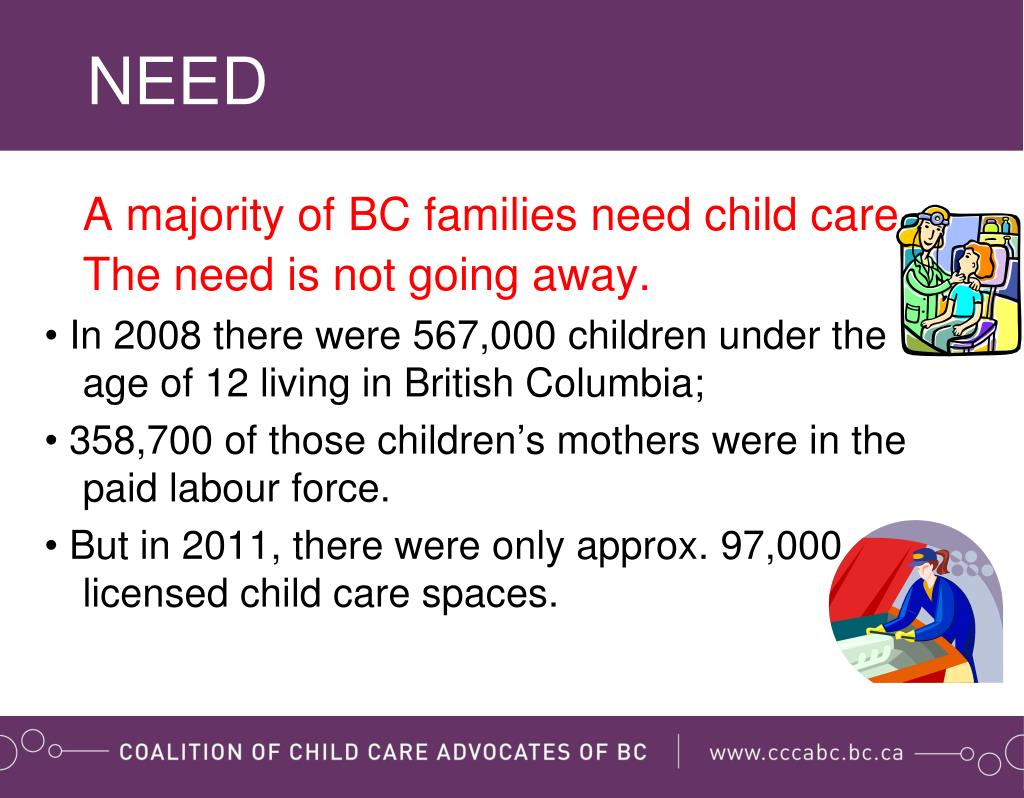 NEED

A majority of BC families need child care. The need is not going away.

• In 2008 there were 567,000 children under the age of 12 living in British Columbia;

• 358,700 of those children's mothers were in the paid labour force.

• But in 2011, there were only approx. 97,000 licensed child care spaces.

COALITION OF CHILD CARE ADVOCATES OF BC | www.cccabc.bc.ca